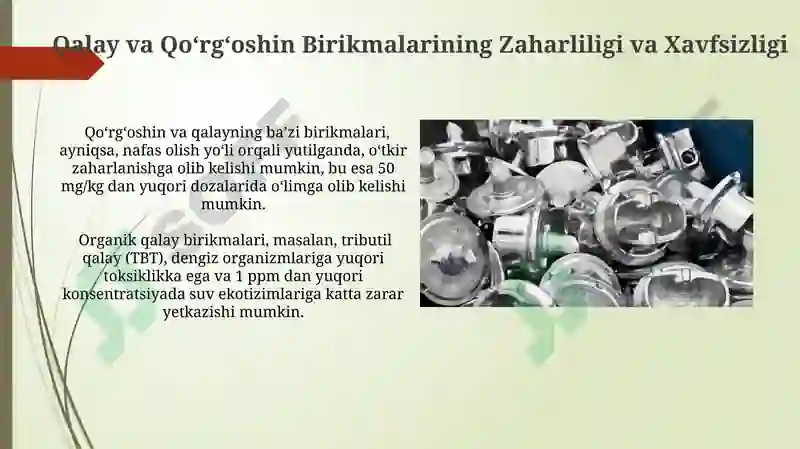 Qalay va Qoʻrgʻoshin Birikmalarining Zaharliligi va Xavfsizligi

Qoʻrgʻoshin va qalayning baʼzi birikmalari, ayniqsa, nafas olish yoʻli orqali yutilganda, oʻtkir zaharlanishga olib kelishi mumkin, bu esa 50 mg/kg dan yuqori dozalarida oʻlimga olib kelishi mumkin.

Organik qalay birikmalari, masalan, tributil qalay (TBT), dengiz organizmlariga yuqori toksiklikka ega va 1 ppm dan yuqori konsentratsiyada suv ekotizimlariga katta zarar yetkazishi mumkin.